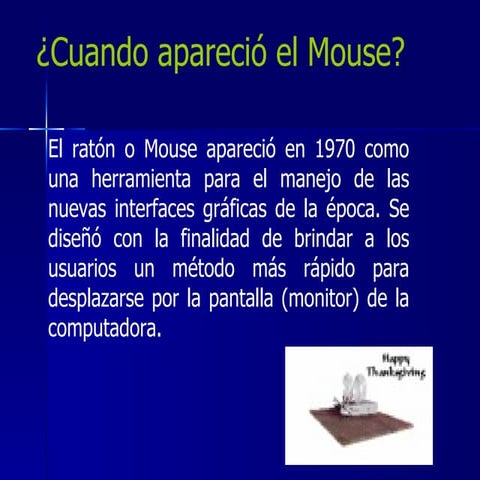 ¿Cuando apareció el Mouse?

El ratón o Mouse apareció en 1970 como una herramienta para el manejo de las nuevas interfaces gráficas de la época. Se diseñó con la finalidad de brindar a los usuarios un método más rápido para desplazarse por la pantalla (monitor) de la computadora.

Happy Thanksgiving